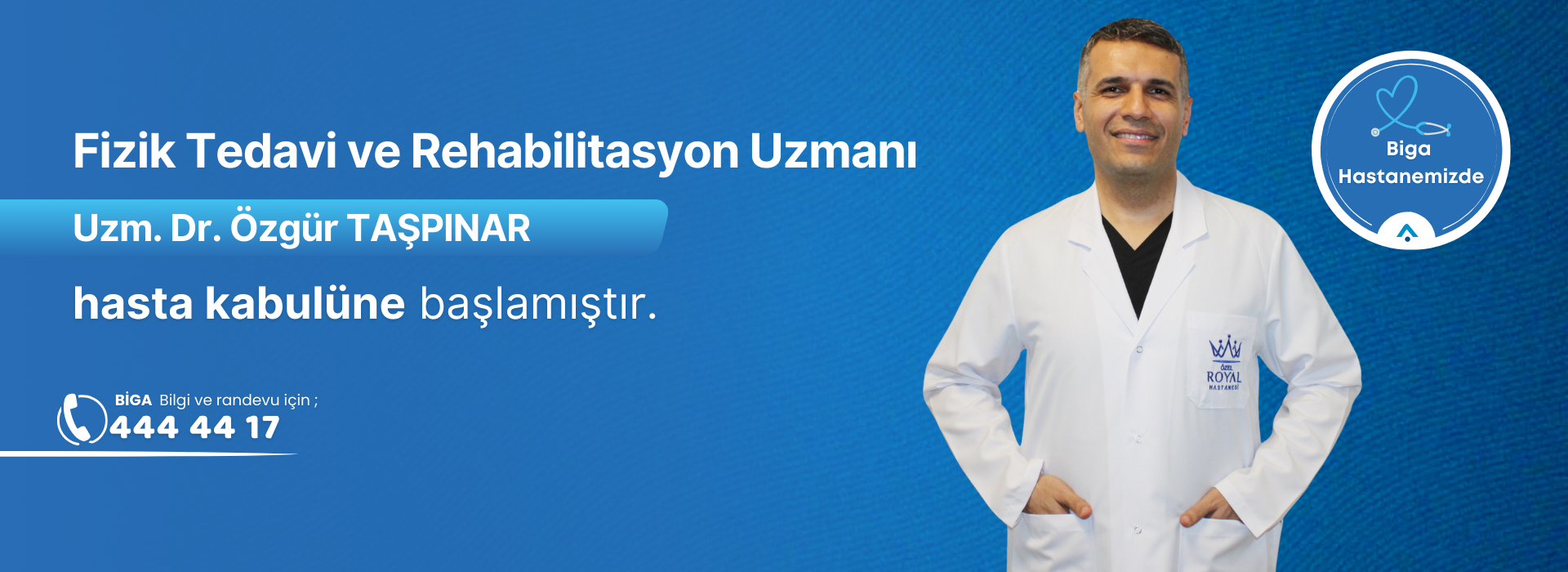 Fizik Tedavi ve Rehabilitasyon Uzmanı

Uzm. Dr. Özgür TAŞPINAR

hasta kabulüne başlamıştır.

BİGA Bilgi ve randevu için ;
444 44 17

ÖZEL
ROYAL
HASTANESİ

Biga
Hastanemizde